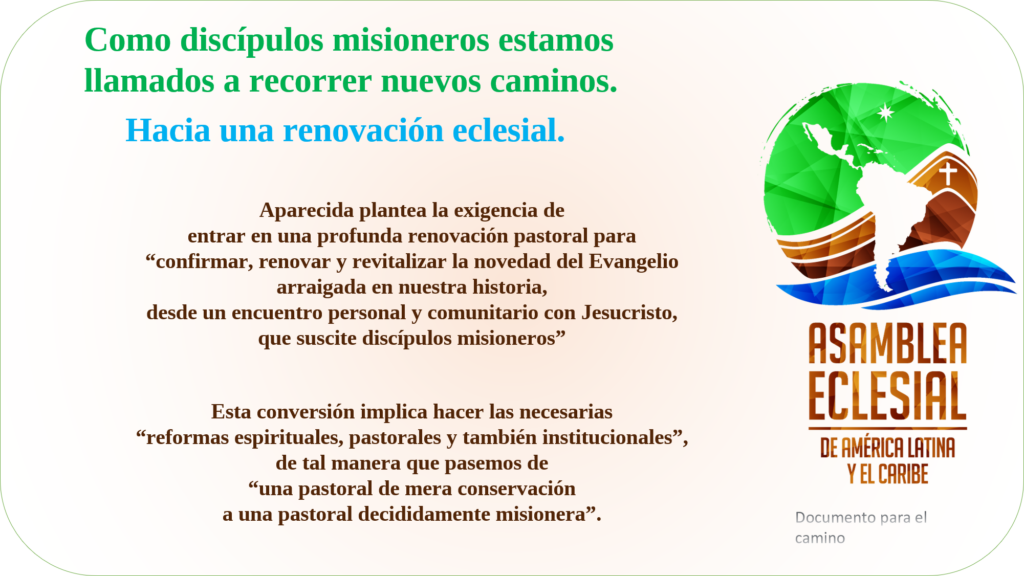 Como discípulos misioneros estamos llamados a recorrer nuevos caminos.

Hacia una renovación eclesial.

Aparecida plantea la exigencia de entrar en una profunda renovación pastoral para “confirmar, renovar y revitalizar la novedad del Evangelio arraigada en nuestra historia, desde un encuentro personal y comunitario con Jesucristo, que suscite discípulos misioneros”

Esta conversión implica hacer las necesarias “reformas espirituales, pastorales y también institucionales”, de tal manera que pasemos de “una pastoral de mera conservación a una pastoral decididamente misionera”.

ASAMBLEA ECLESIAL DE AMÉRICA LATINA Y EL CARIBE

Documento para el camino